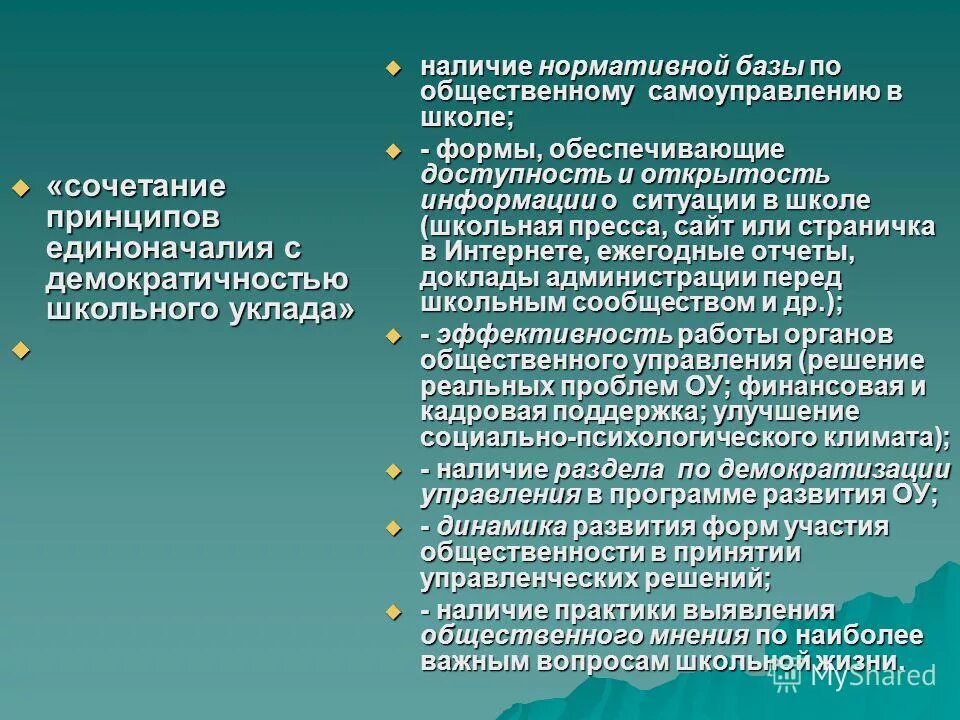 «сочетание принципов единоначалия с демократичностью школьного уклада»

наличие нормативной базы по общественному самоуправлению в школе;

- формы, обеспечивающие доступность и открытость информации о ситуации в школе (школьная пресса, сайт или страничка в Интернете, ежегодные отчеты, доклады администрации перед школьным сообществом и др.);

- эффективность работы органов общественного управления (решение реальных проблем ОУ; финансовая и кадровая поддержка; улучшение социально-психологического климата);

- наличие раздела по демократизации управления в программе развития ОУ;

- динамика развития форм участия общественности в принятии управленческих решений;

- наличие практики выявления общественного мнения по наиболее важным вопросам школьной жизни.

MyShared